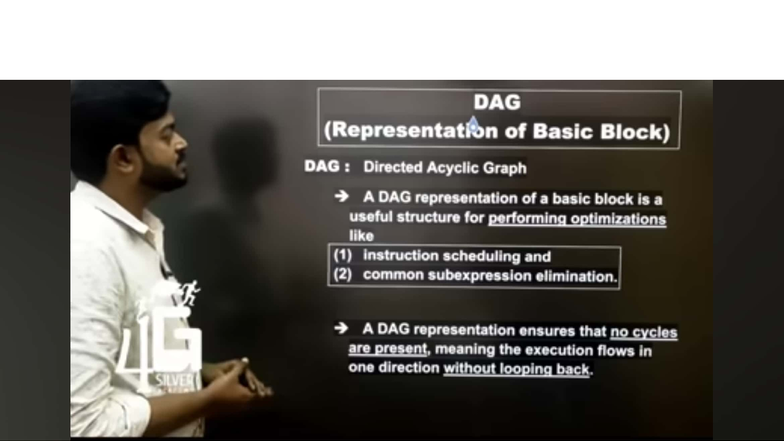 DAG
(Representation of Basic Block)

DAG : Directed Acyclic Graph

→ A DAG representation of a basic block is a useful structure for performing optimizations like

(1) instruction scheduling and
(2) common subexpression elimination.

→ A DAG representation ensures that no cycles are present, meaning the execution flows in one direction without looping back.

4G SILVER